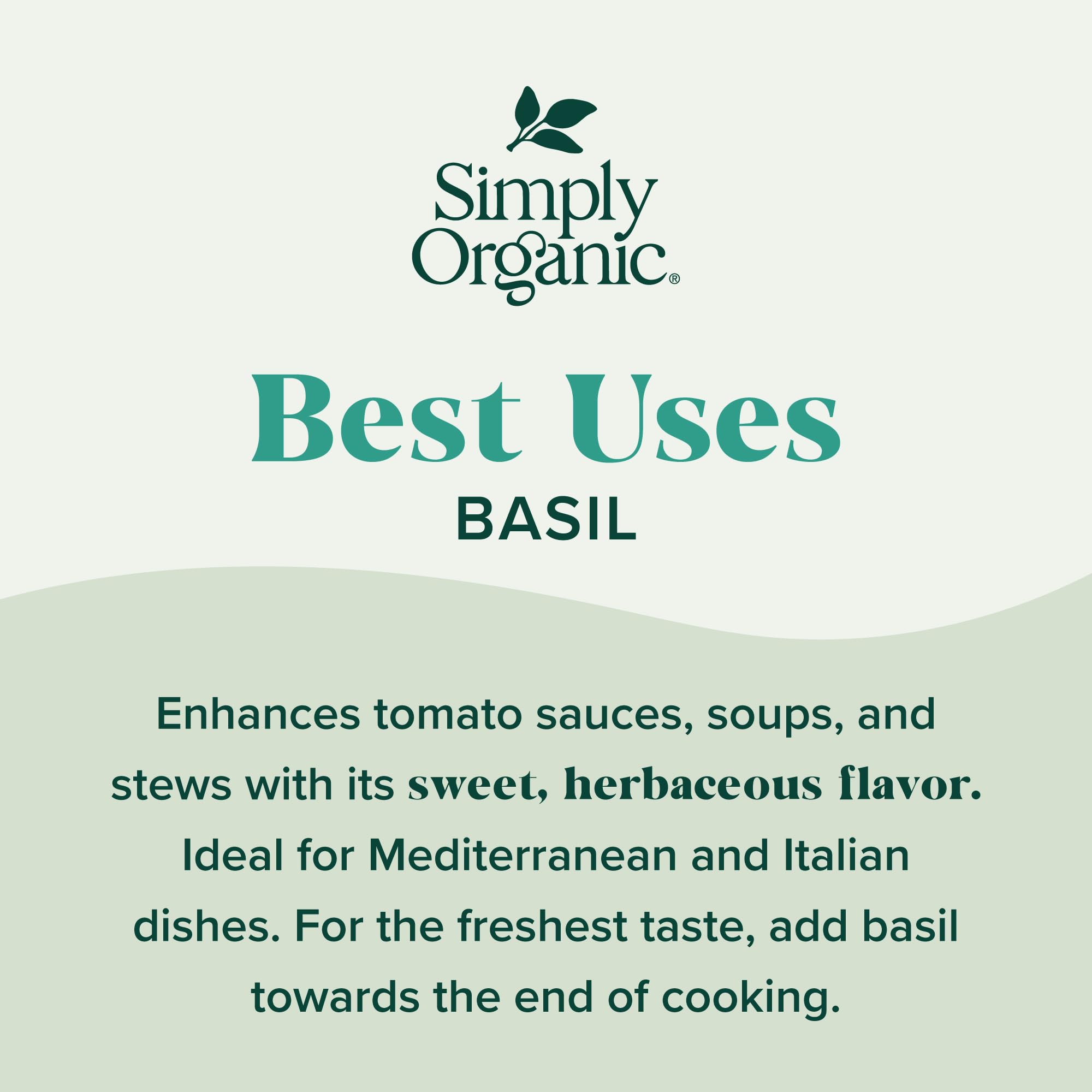 Simply Organic®

Best Uses
BASIL

Enhances tomato sauces, soups, and stews with its sweet, herbaceous flavor. Ideal for Mediterranean and Italian dishes. For the freshest taste, add basil towards the end of cooking.